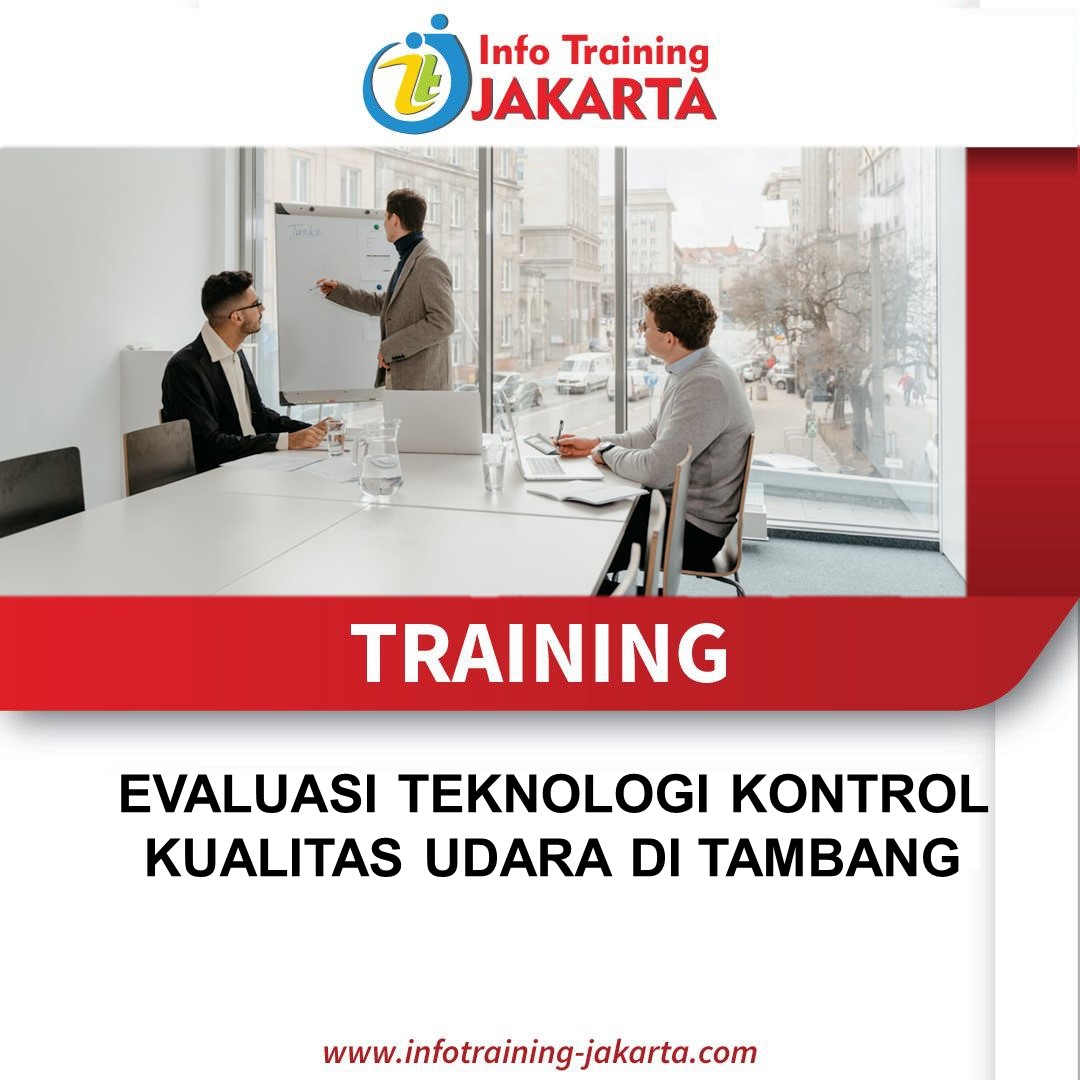 Info Training
JAKARTA

Tasks

TRAINING

EVALUASI TEKNOLOGI KONTROL KUALITAS UDARA DI TAMBANG

www.infotraining-jakarta.com